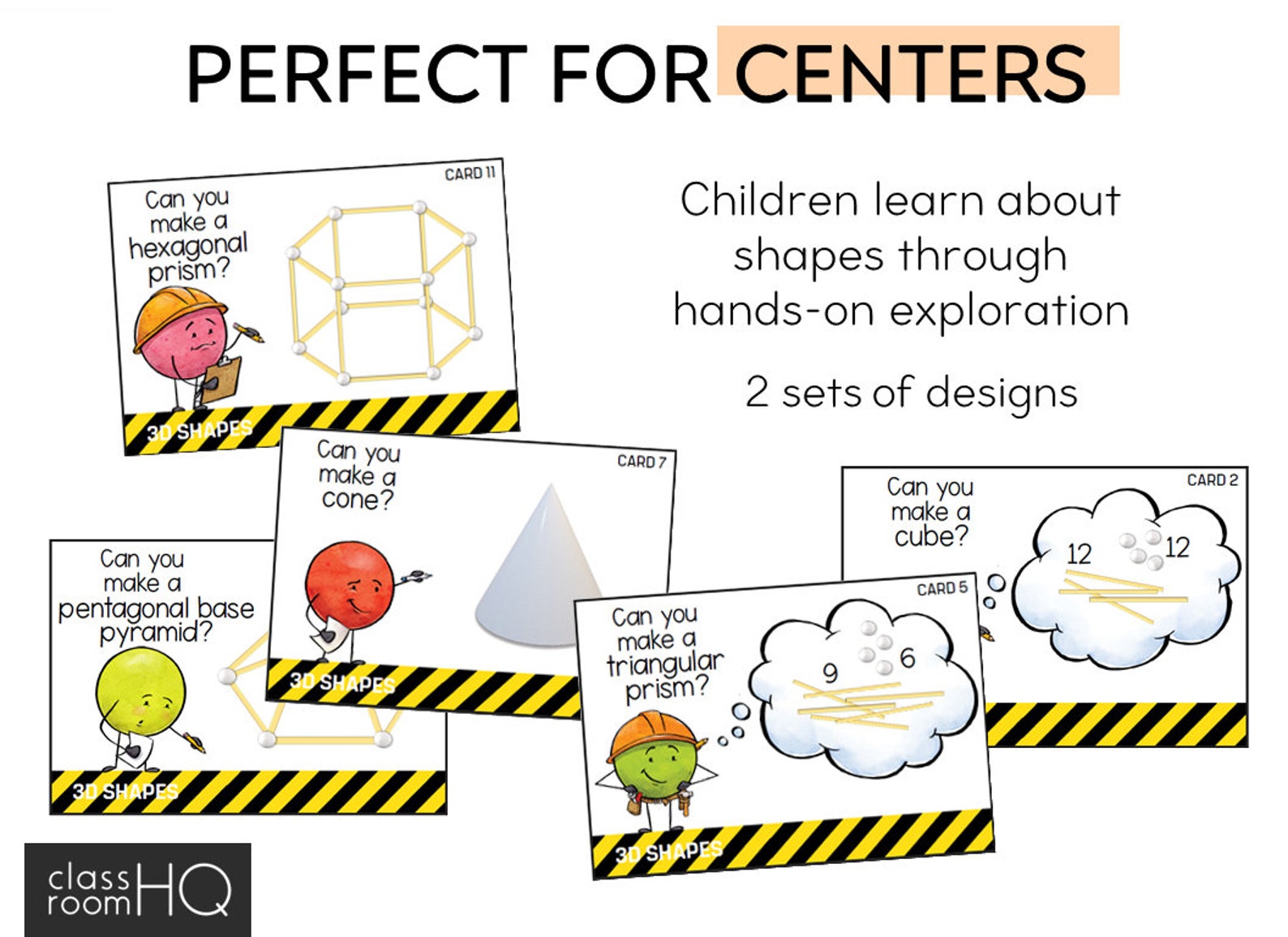 PERFECT FOR CENTERS

CARD 11
Can you make a hexagonal prism?
3D SHAPES

Children learn about shapes through hands-on exploration

2 sets of designs

CARD 7
Can you make a cone?
3D SHAPES

Can you make a pentagonal base pyramid?
3D SHAPES

CARD 2
Can you make a cube?
12
12

CARD 5
Can you make a triangular prism?
9
6
3D SHAPES

class room HQ